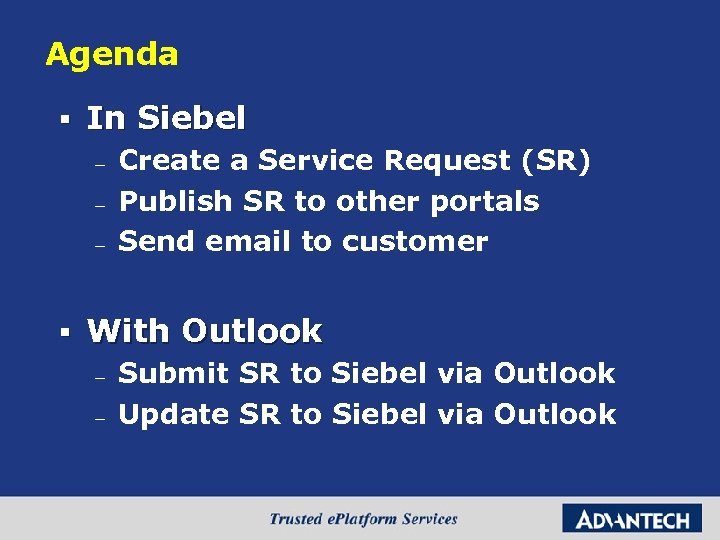 Agenda

▪ In Siebel
– Create a Service Request (SR)
– Publish SR to other portals
– Send email to customer

▪ With Outlook
– Submit SR to Siebel via Outlook
– Update SR to Siebel via Outlook

Trusted ePlatform Services

ADVANTECH